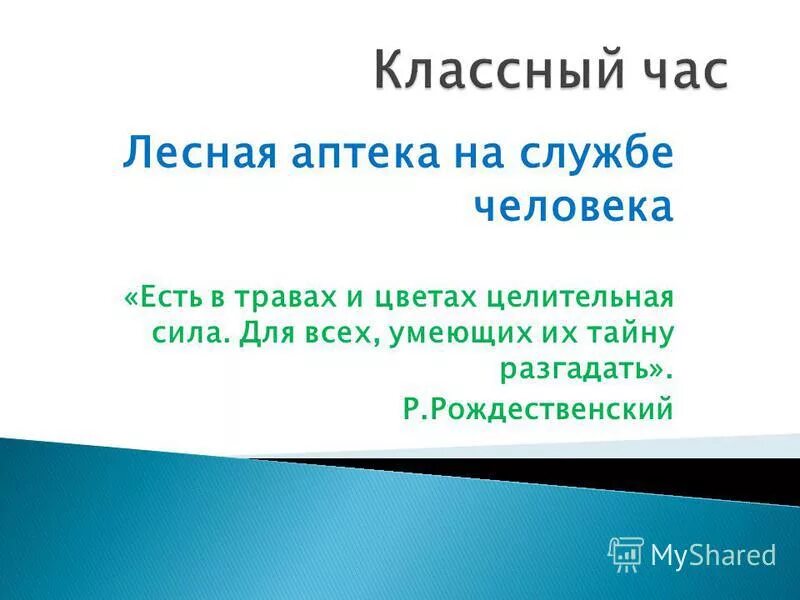 Классный час

Лесная аптека на службе человека

«Есть в травах и цветах целительная сила. Для всех, умеющих их тайну разгадать».

Р.Рождественский

MyShared